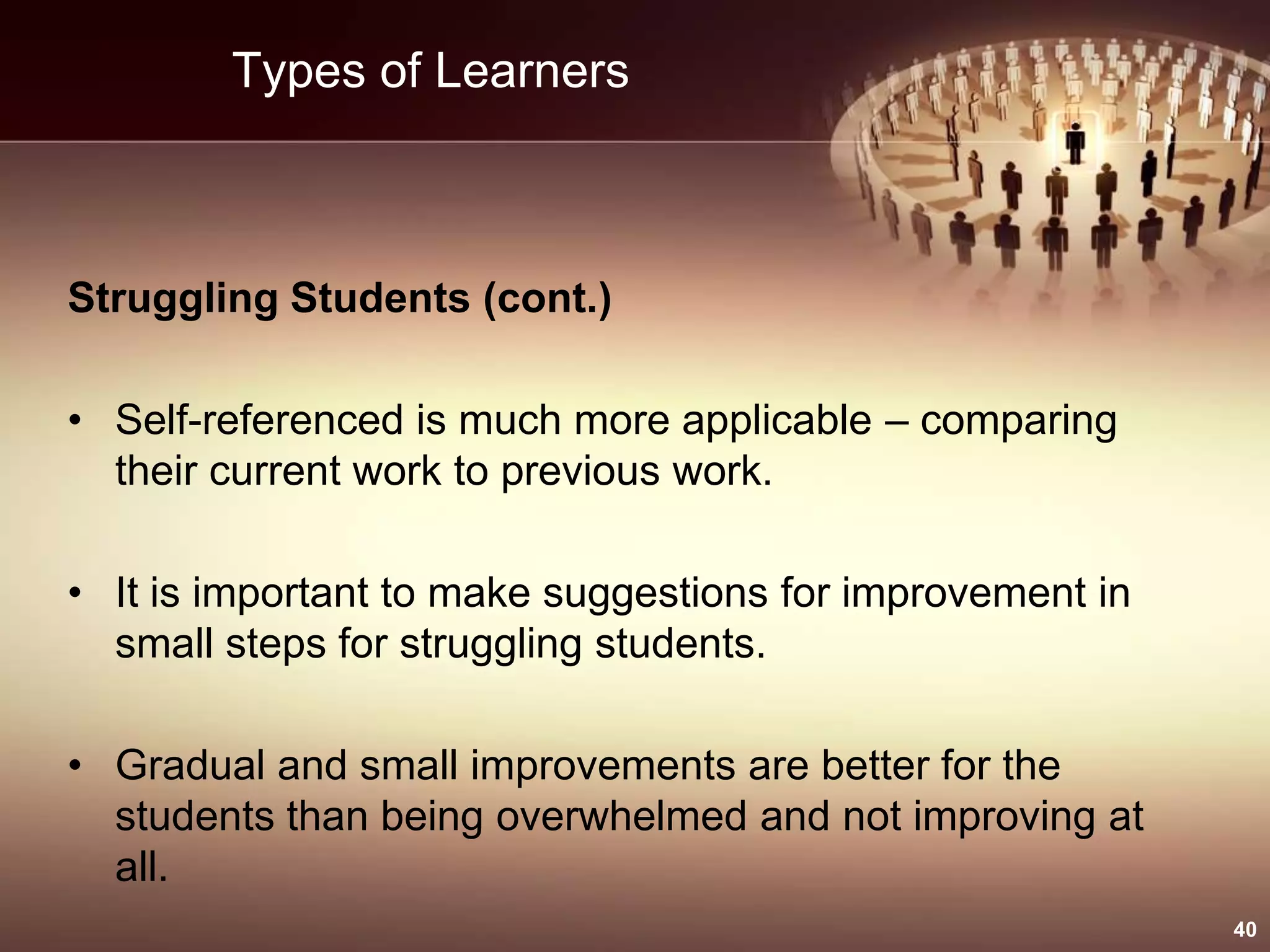 Types of Learners

Struggling Students (cont.)

• Self-referenced is much more applicable – comparing their current work to previous work.

• It is important to make suggestions for improvement in small steps for struggling students.

• Gradual and small improvements are better for the students than being overwhelmed and not improving at all.

40